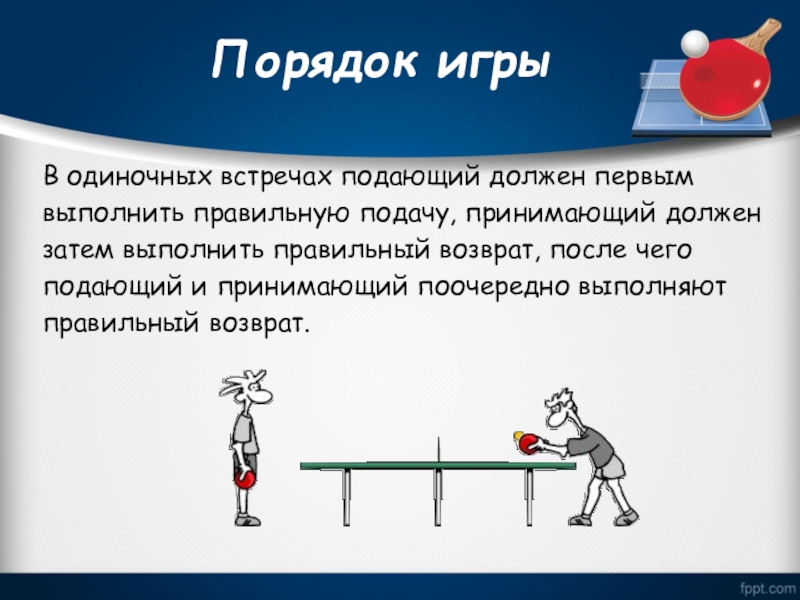 Порядок игры

В одиночных встречах подающий должен первым выполнить правильную подачу, принимающий должен затем выполнить правильный возврат, после чего подающий и принимающий поочередно выполняют правильный возврат.

fppt.com